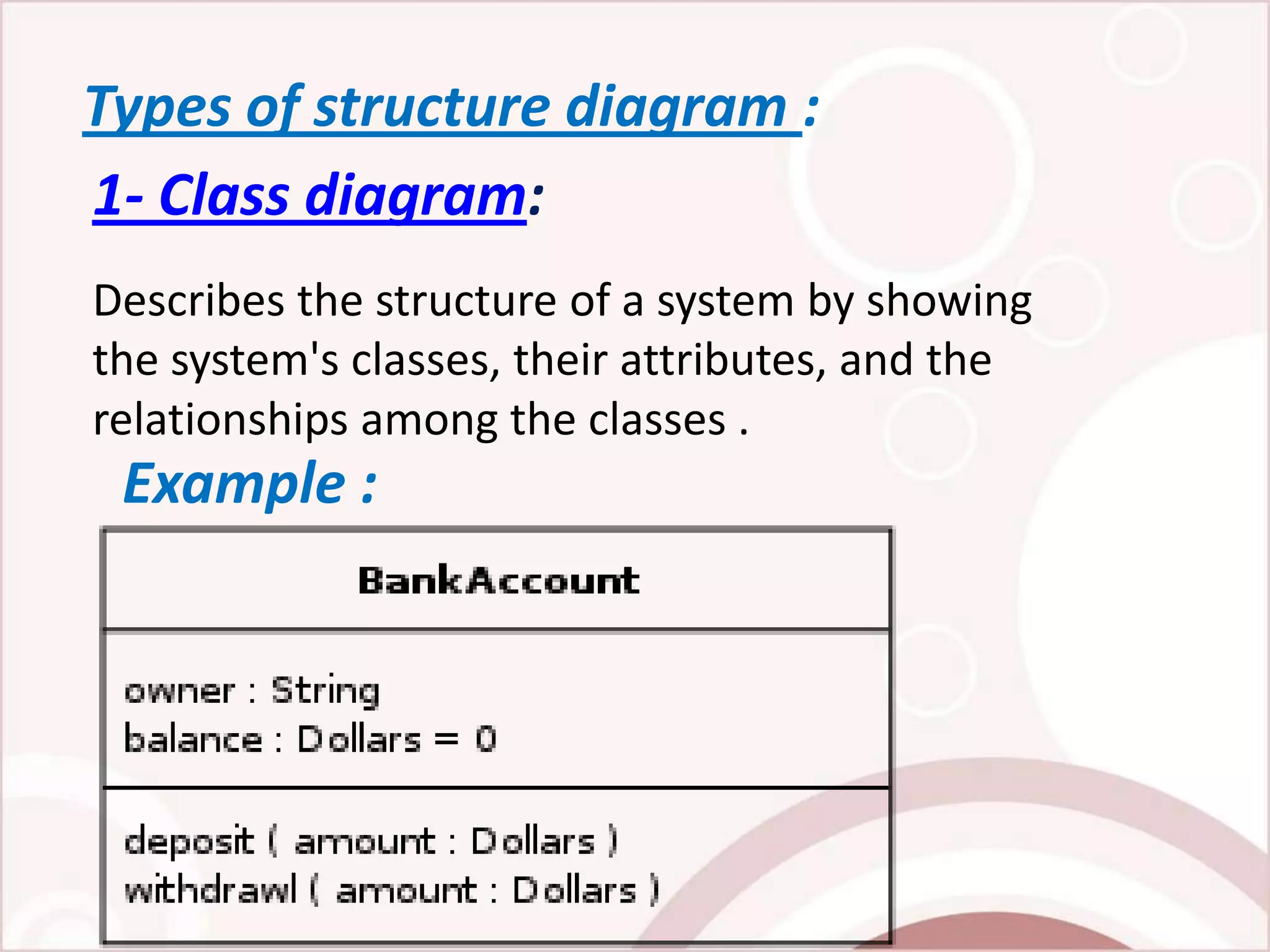 Types of structure diagram :

1- Class diagram:

Describes the structure of a system by showing the system's classes, their attributes, and the relationships among the classes .

Example :

BankAccount

owner : String
balance : Dollars = 0

deposit ( amount : Dollars )
withdrawl ( amount : Dollars )